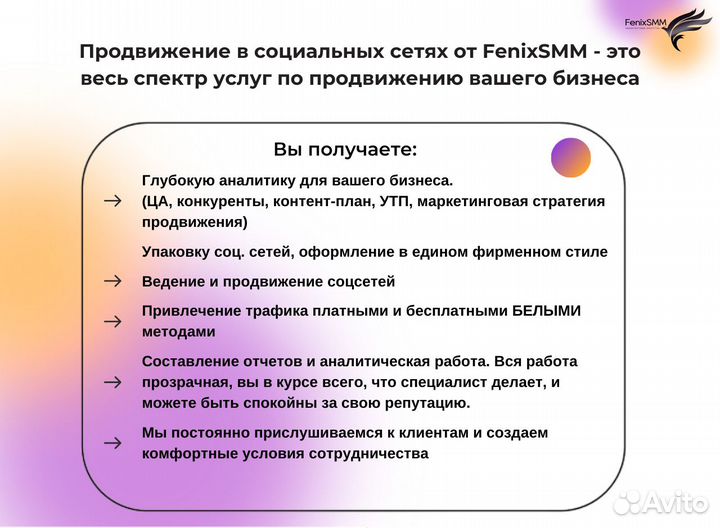 FenixSMM

Продвижение в социальных сетях от FenixSMM - это весь спектр услуг по продвижению вашего бизнеса

Вы получаете:

→ Глубокую аналитику для вашего бизнеса. (ЦА, конкуренты, контент-план, УТП, маркетинговая стратегия продвижения)

Упаковку соц. сетей, оформление в едином фирменном стиле

→ Ведение и продвижение соцсетей

→ Привлечение трафика платными и бесплатными БЕЛЫМИ методами

→ Составление отчетов и аналитическая работа. Вся работа прозрачная, вы в курсе всего, что специалист делает, и можете быть спокойны за свою репутацию.

→ Мы постоянно прислушиваемся к клиентам и создаем комфортные условия сотрудничества

Avito